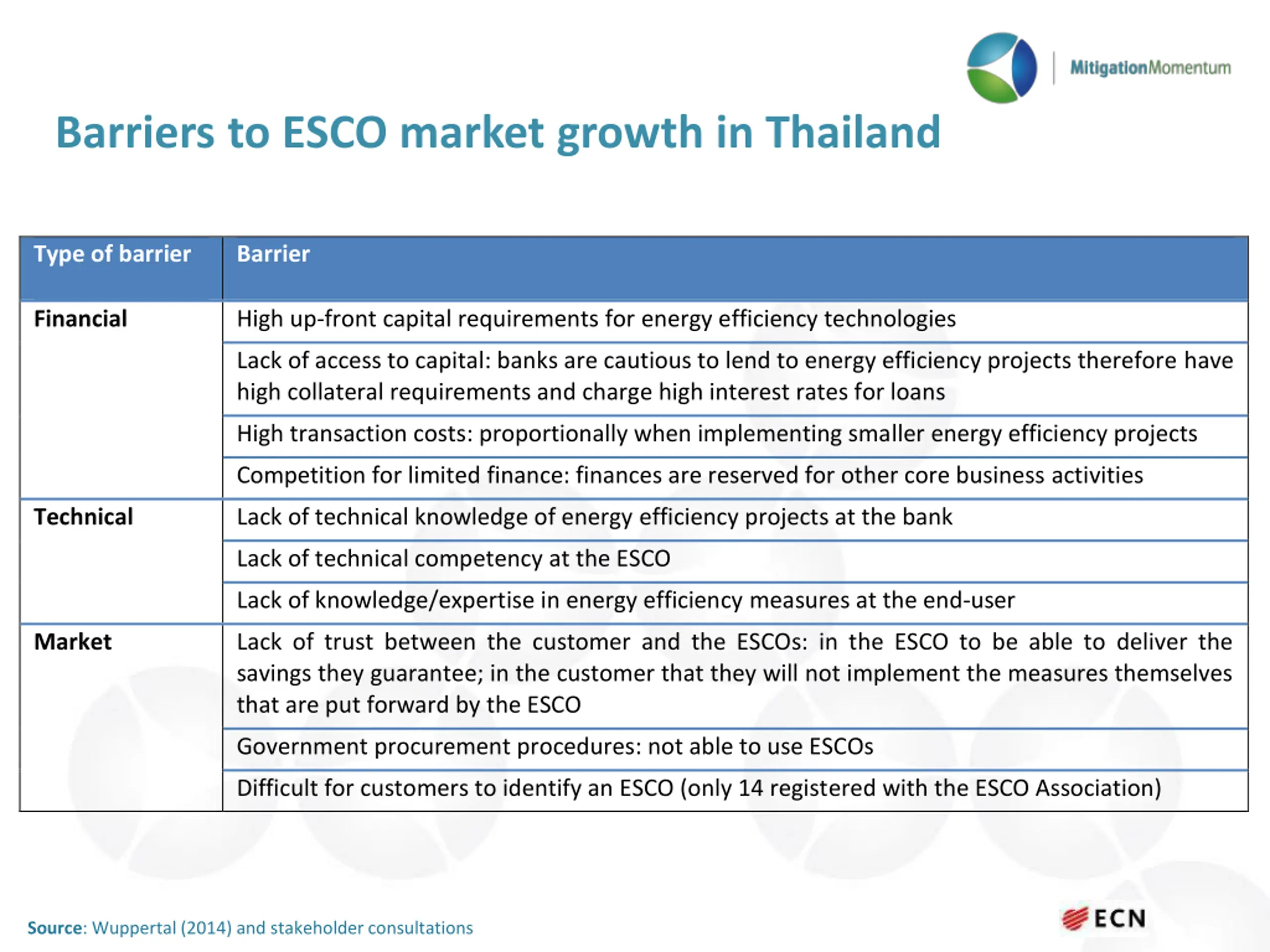 MitigationMomentum

Barriers to ESCO market growth in Thailand

| Type of barrier | Barrier |
|---|---|
| Financial | High up-front capital requirements for energy efficiency technologies |
| | Lack of access to capital: banks are cautious to lend to energy efficiency projects therefore have high collateral requirements and charge high interest rates for loans |
| | High transaction costs: proportionally when implementing smaller energy efficiency projects |
| | Competition for limited finance: finances are reserved for other core business activities |
| Technical | Lack of technical knowledge of energy efficiency projects at the bank |
| | Lack of technical competency at the ESCO |
| | Lack of knowledge/expertise in energy efficiency measures at the end-user |
| Market | Lack of trust between the customer and the ESCOs: in the ESCO to be able to deliver the savings they guarantee; in the customer that they will not implement the measures themselves that are put forward by the ESCO |
| | Government procurement procedures: not able to use ESCOs |
| | Difficult for customers to identify an ESCO (only 14 registered with the ESCO Association) |

Source: Wuppertal (2014) and stakeholder consultations

ECN